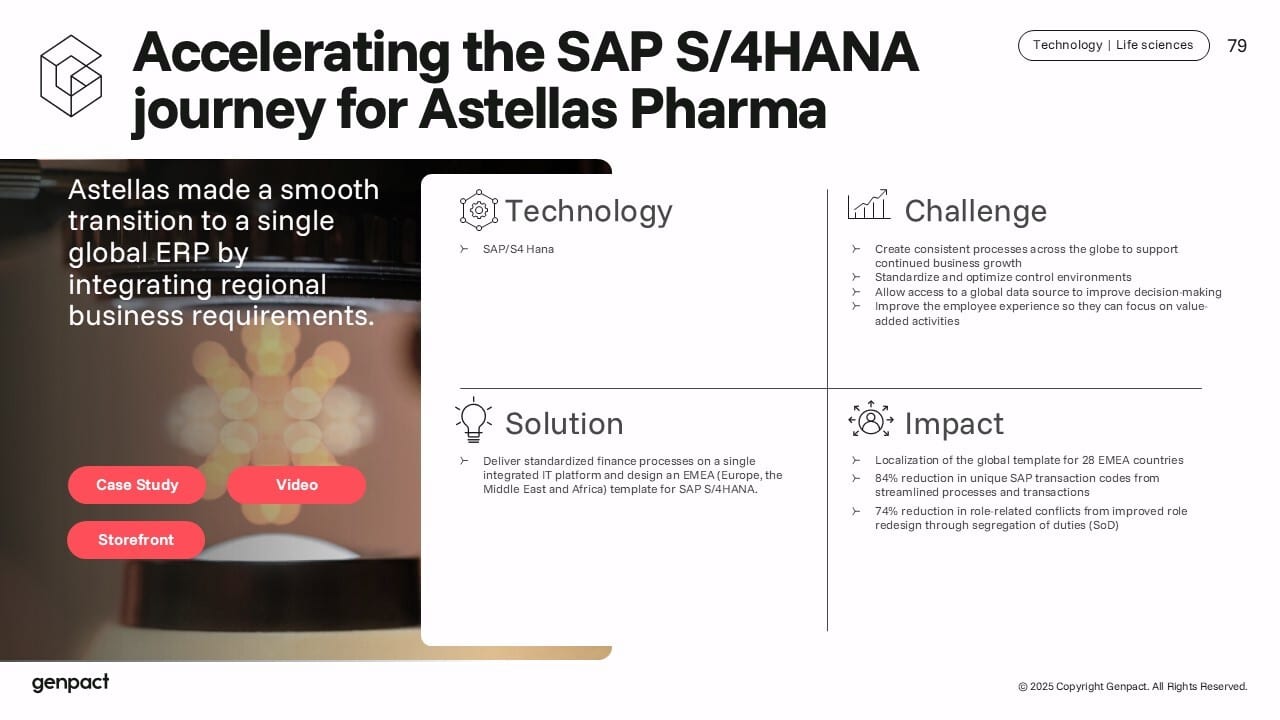 Accelerating the SAP S/4HANA journey for Astellas Pharma

Technology | Life sciences

79

Astellas made a smooth transition to a single global ERP by integrating regional business requirements.

Case Study

Video

Storefront

Technology

➢ SAP/S4 Hana

Challenge

➢ Create consistent processes across the globe to support continued business growth
➢ Standardize and optimize control environments
➢ Allow access to a global data source to improve decision-making
➢ Improve the employee experience so they can focus on value-added activities

Solution

➢ Deliver standardized finance processes on a single integrated IT platform and design an EMEA (Europe, the Middle East and Africa) template for SAP S/4HANA.

Impact

➢ Localization of the global template for 28 EMEA countries
➢ 84% reduction in unique SAP transaction codes from streamlined processes and transactions
➢ 74% reduction in role-related conflicts from improved role redesign through segregation of duties (SoD)

genpact

© 2025 Copyright Genpact. All Rights Reserved.